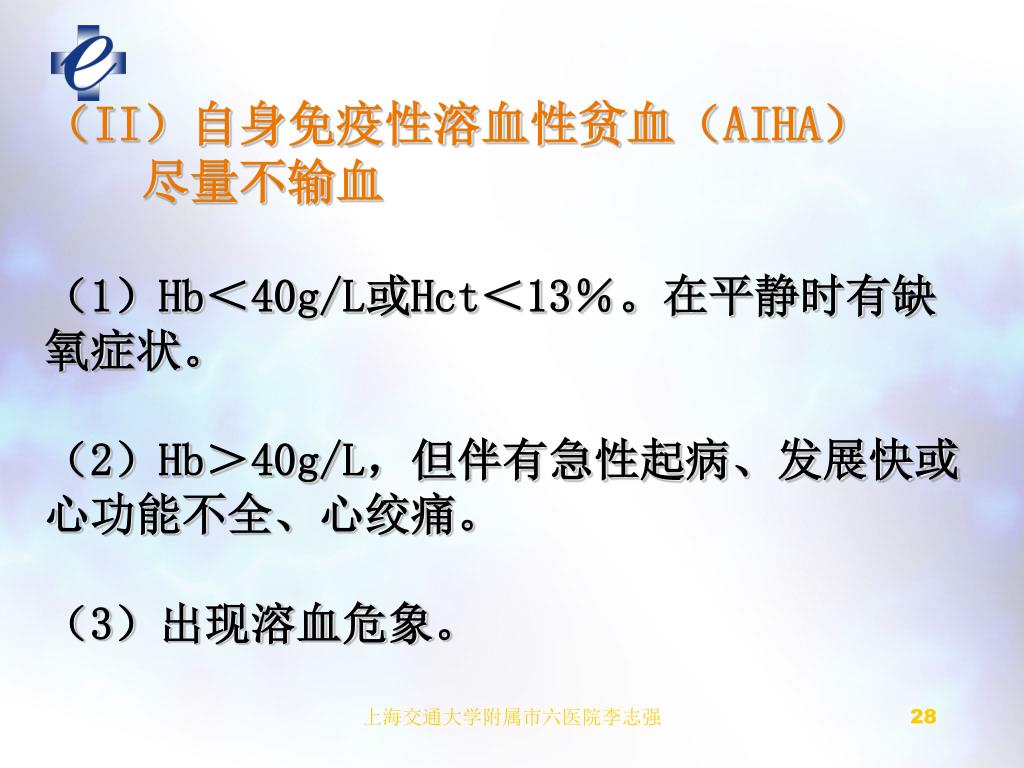 （II）自身免疫性溶血性贫血（AIHA）
尽量不输血

（1）Hb＜40g/L或Hct＜13％。在平静时有缺氧症状。

（2）Hb＞40g/L，但伴有急性起病、发展快或心功能不全、心绞痛。

（3）出现溶血危象。

上海交通大学附属市六医院李志强

28